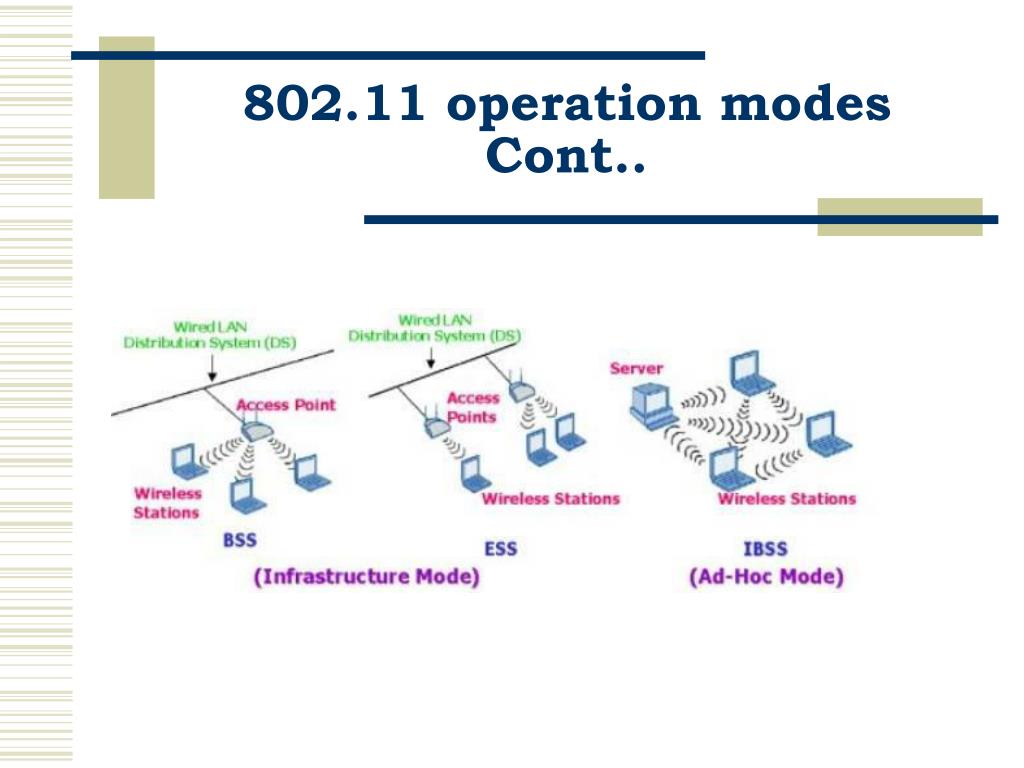 802.11 operation modes Cont..

Wired LAN
Distribution System (DS)

Access Point

Wireless Stations

BSS

Wired LAN
Distribution System (DS)

Access Points

Wireless Stations

ESS

(Infrastructure Mode)

Server

Wireless Stations

IBSS

(Ad-Hoc Mode)